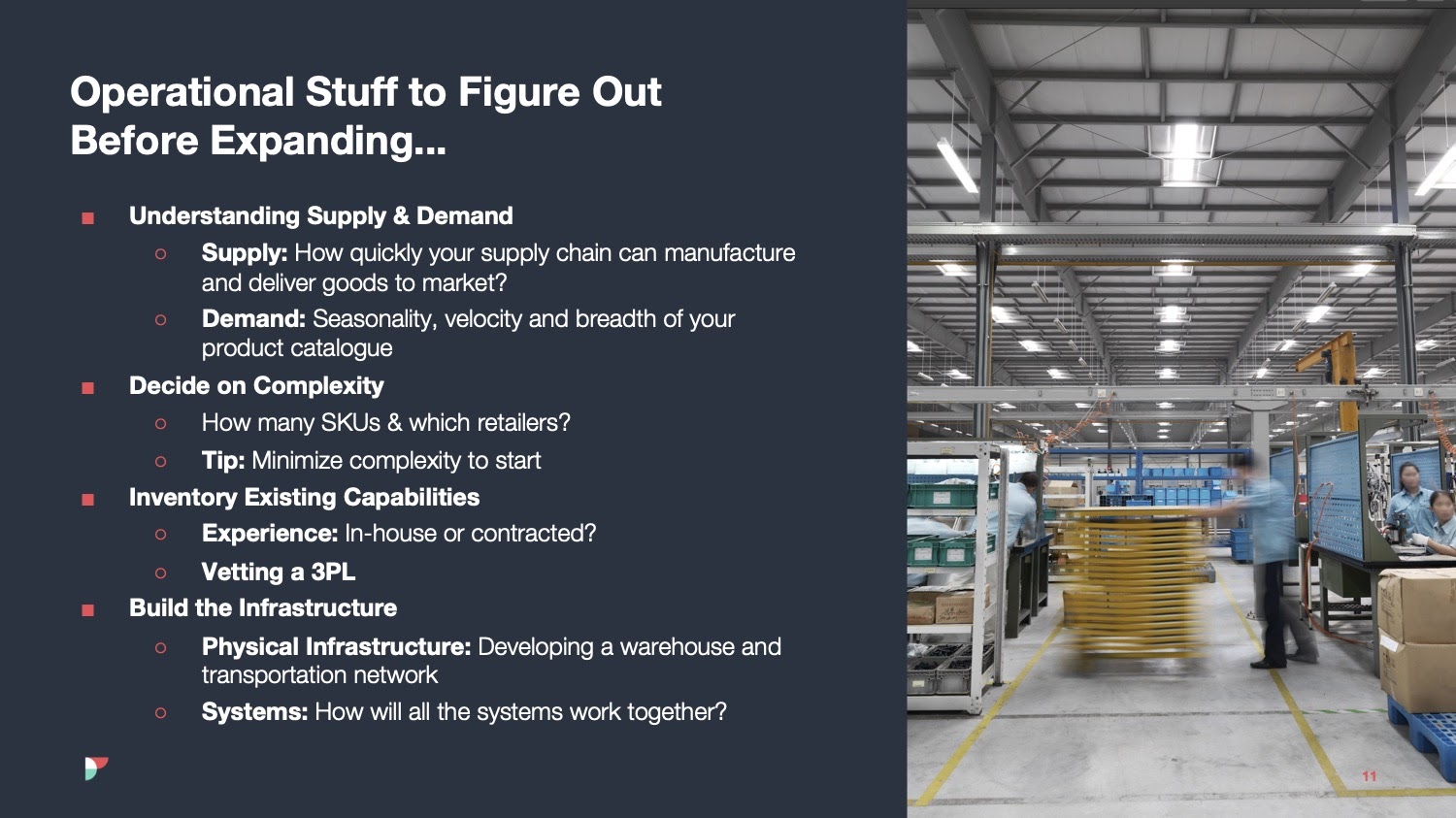 Operational Stuff to Figure Out Before Expanding...

■ Understanding Supply & Demand
○ Supply: How quickly your supply chain can manufacture and deliver goods to market?
○ Demand: Seasonality, velocity and breadth of your product catalogue
■ Decide on Complexity
○ How many SKUs & which retailers?
○ Tip: Minimize complexity to start
■ Inventory Existing Capabilities
○ Experience: In-house or contracted?
○ Vetting a 3PL
■ Build the Infrastructure
○ Physical Infrastructure: Developing a warehouse and transportation network
○ Systems: How will all the systems work together?

11